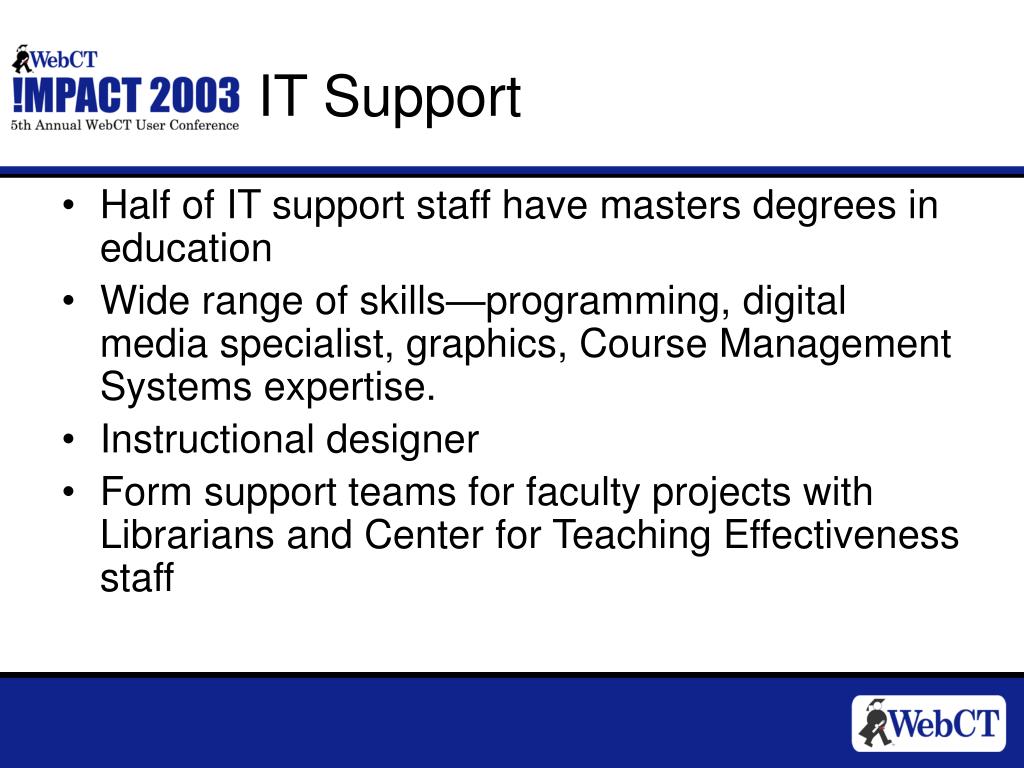 WebCT
!MPACT 2003
5th Annual WebCT User Conference

IT Support

• Half of IT support staff have masters degrees in education
• Wide range of skills—programming, digital media specialist, graphics, Course Management Systems expertise.
• Instructional designer
• Form support teams for faculty projects with Librarians and Center for Teaching Effectiveness staff

WebCT